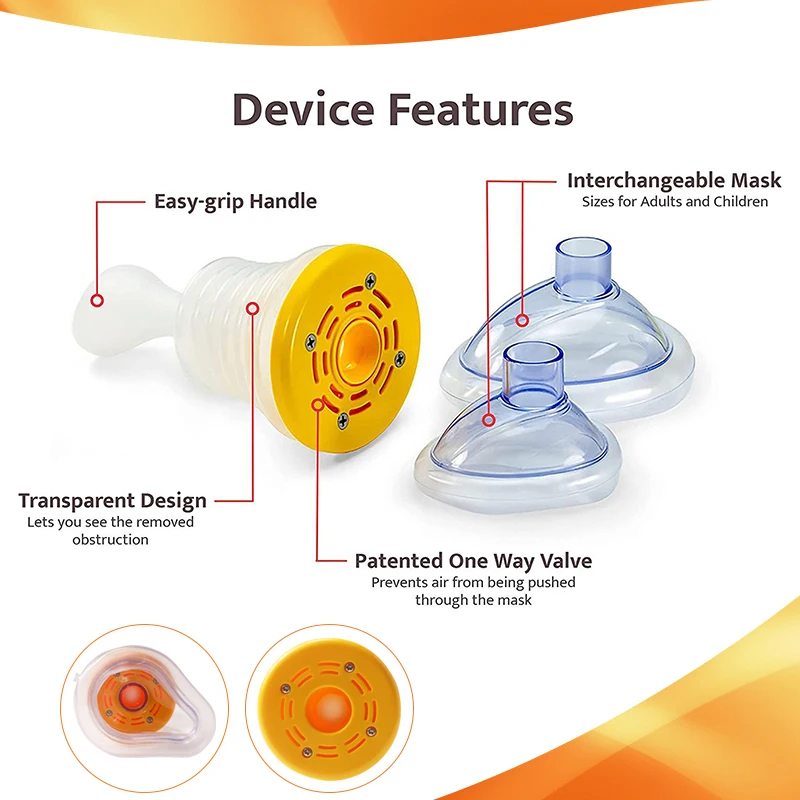 Device Features

Easy-grip Handle

Interchangeable Mask
Sizes for Adults and Children

Transparent Design
Lets you see the removed obstruction

Patented One Way Valve
Prevents air from being pushed through the mask